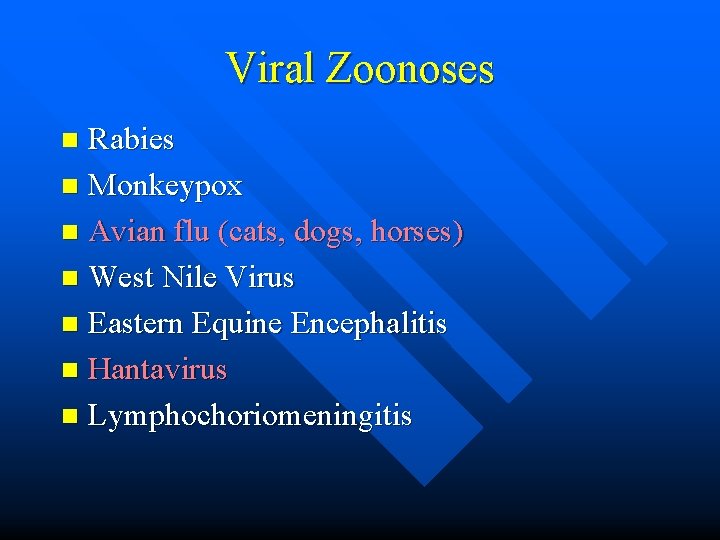 Viral Zoonoses

- Rabies
- Monkeypox
- Avian flu (cats, dogs, horses)
- West Nile Virus
- Eastern Equine Encephalitis
- Hantavirus
- Lymphochoriomeningitis